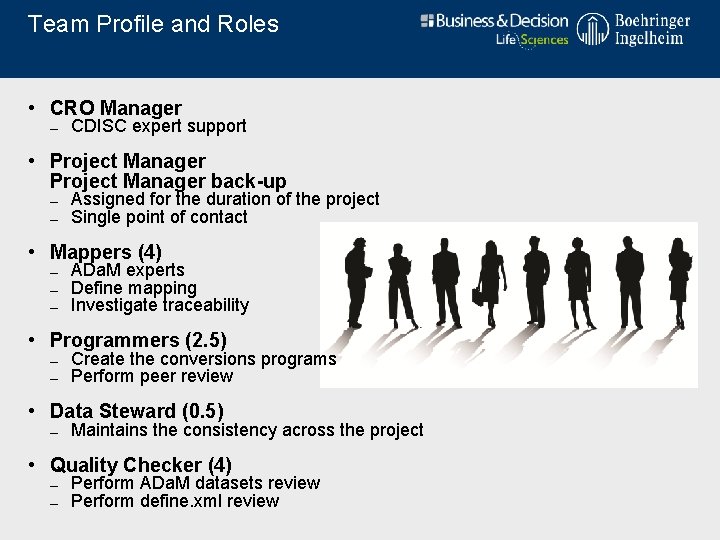 Team Profile and Roles

Business & Decision Life Sciences

Boehringer Ingelheim

• CRO Manager
– CDISC expert support

• Project Manager
Project Manager back-up
– Assigned for the duration of the project
– Single point of contact

• Mappers (4)
– ADaM experts
– Define mapping
– Investigate traceability

• Programmers (2.5)
– Create the conversions programs
– Perform peer review

• Data Steward (0.5)
– Maintains the consistency across the project

• Quality Checker (4)
– Perform ADaM datasets review
– Perform define.xml review